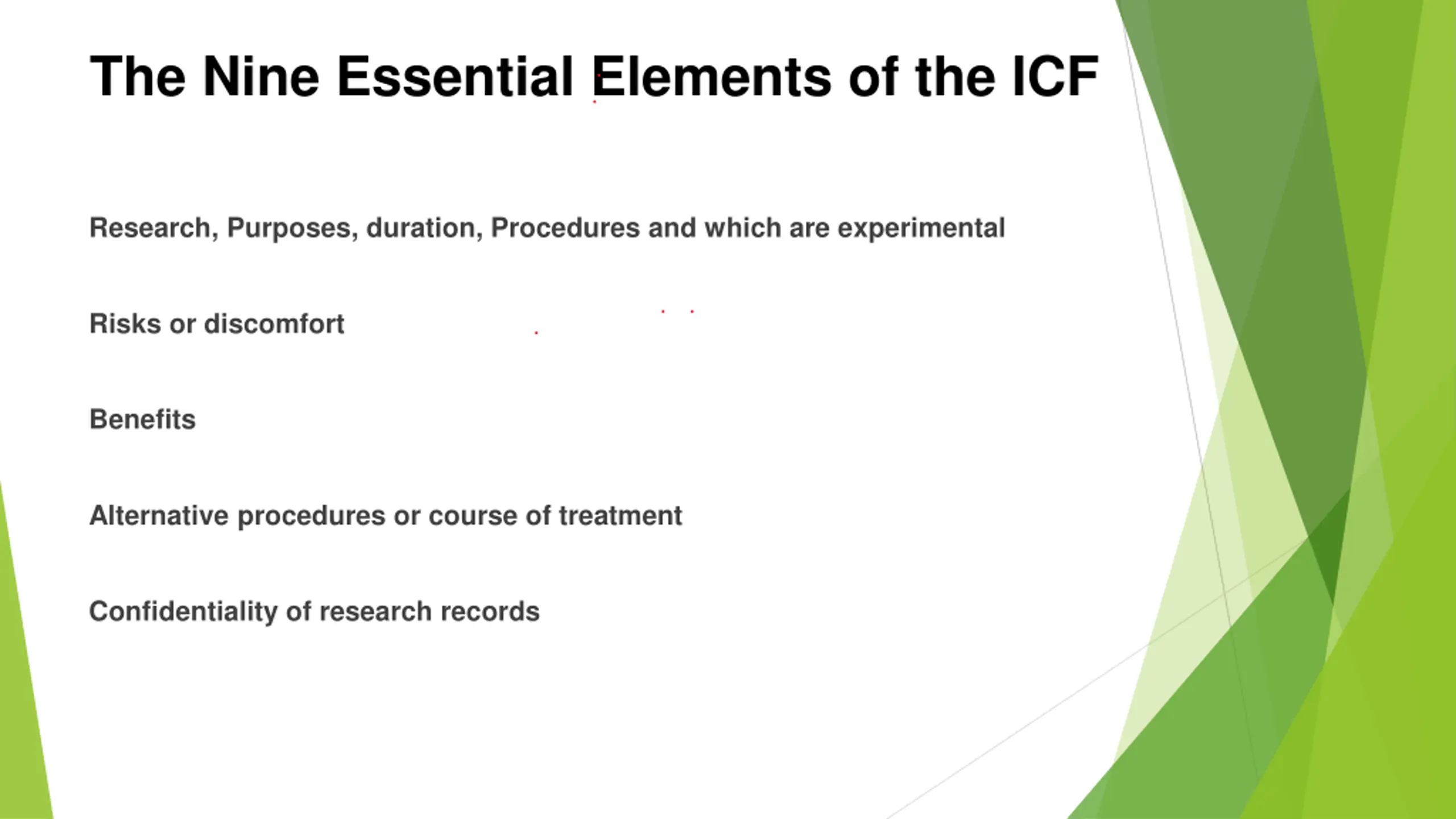 The Nine Essential Elements of the ICF

Research, Purposes, duration, Procedures and which are experimental

Risks or discomfort

Benefits

Alternative procedures or course of treatment

Confidentiality of research records